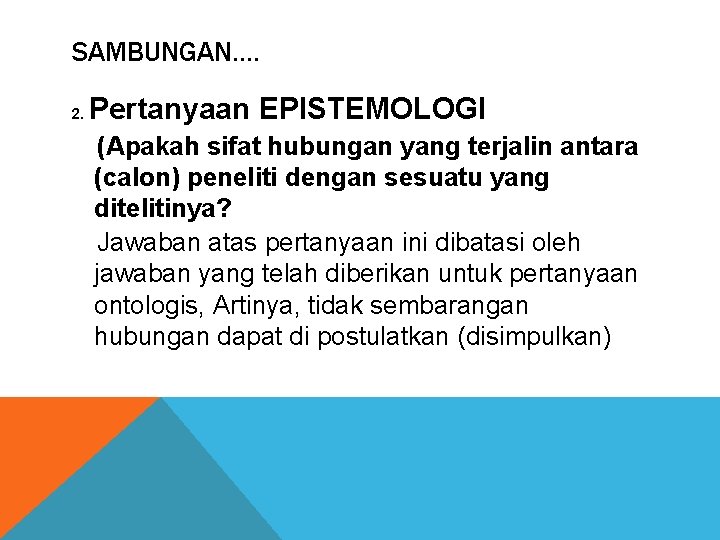 SAMBUNGAN….

2. Pertanyaan EPISTEMOLOGI

(Apakah sifat hubungan yang terjalin antara (calon) peneliti dengan sesuatu yang ditelitinya?

Jawaban atas pertanyaan ini dibatasi oleh jawaban yang telah diberikan untuk pertanyaan ontologis, Artinya, tidak sembarangan hubungan dapat di postulatkan (disimpulkan)